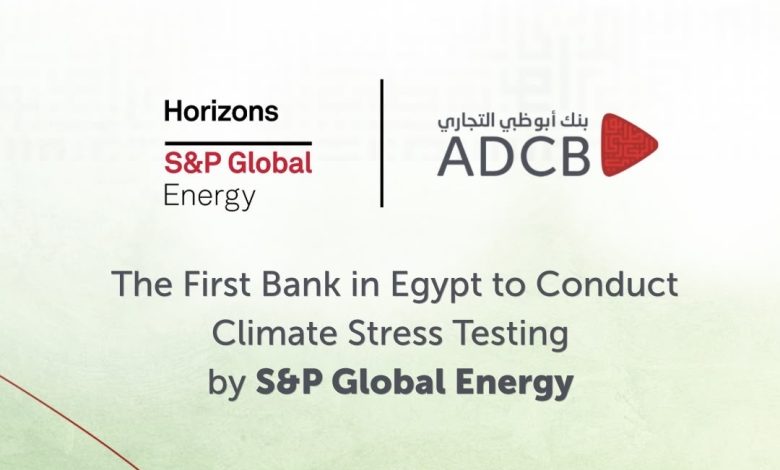 Horizons
S&P Global
Energy

بنك أبوظبي التجاري
ADCB

The First Bank in Egypt to Conduct Climate Stress Testing by S&P Global Energy